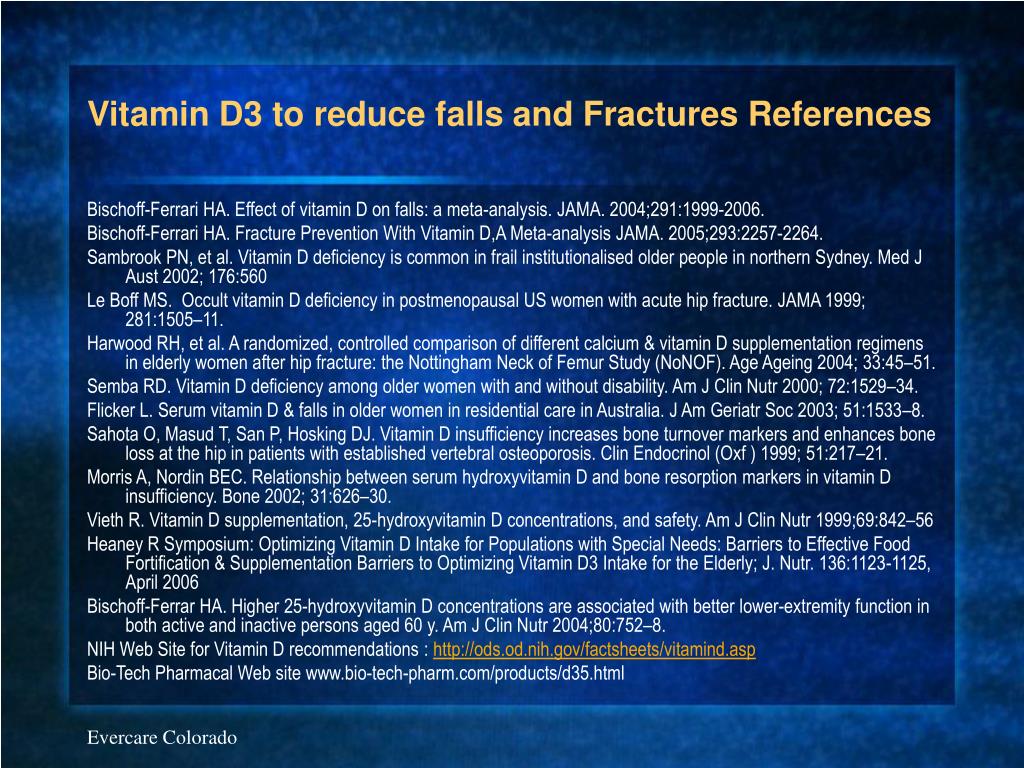 Vitamin D3 to reduce falls and Fractures References

Bischoff-Ferrari HA. Effect of vitamin D on falls: a meta-analysis. JAMA. 2004;291:1999-2006.

Bischoff-Ferrari HA. Fracture Prevention With Vitamin D,A Meta-analysis JAMA. 2005;293:2257-2264.

Sambrook PN, et al. Vitamin D deficiency is common in frail institutionalised older people in northern Sydney. Med J Aust 2002; 176:560

Le Boff MS. Occult vitamin D deficiency in postmenopausal US women with acute hip fracture. JAMA 1999; 281:1505–11.

Harwood RH, et al. A randomized, controlled comparison of different calcium & vitamin D supplementation regimens in elderly women after hip fracture: the Nottingham Neck of Femur Study (NoNOF). Age Ageing 2004; 33:45–51.

Semba RD. Vitamin D deficiency among older women with and without disability. Am J Clin Nutr 2000; 72:1529–34.

Flicker L. Serum vitamin D & falls in older women in residential care in Australia. J Am Geriatr Soc 2003; 51:1533–8.

Sahota O, Masud T, San P, Hosking DJ. Vitamin D insufficiency increases bone turnover markers and enhances bone loss at the hip in patients with established vertebral osteoporosis. Clin Endocrinol (Oxf ) 1999; 51:217–21.

Morris A, Nordin BEC. Relationship between serum hydroxyvitamin D and bone resorption markers in vitamin D insufficiency. Bone 2002; 31:626–30.

Vieth R. Vitamin D supplementation, 25-hydroxyvitamin D concentrations, and safety. Am J Clin Nutr 1999;69:842–56

Heaney R Symposium: Optimizing Vitamin D Intake for Populations with Special Needs: Barriers to Effective Food Fortification & Supplementation Barriers to Optimizing Vitamin D3 Intake for the Elderly; J. Nutr. 136:1123-1125, April 2006

Bischoff-Ferrar HA. Higher 25-hydroxyvitamin D concentrations are associated with better lower-extremity function in both active and inactive persons aged 60 y. Am J Clin Nutr 2004;80:752–8.

NIH Web Site for Vitamin D recommendations : http://ods.od.nih.gov/factsheets/vitamind.asp

Bio-Tech Pharmacal Web site www.bio-tech-pharm.com/products/d35.html

Evercare Colorado